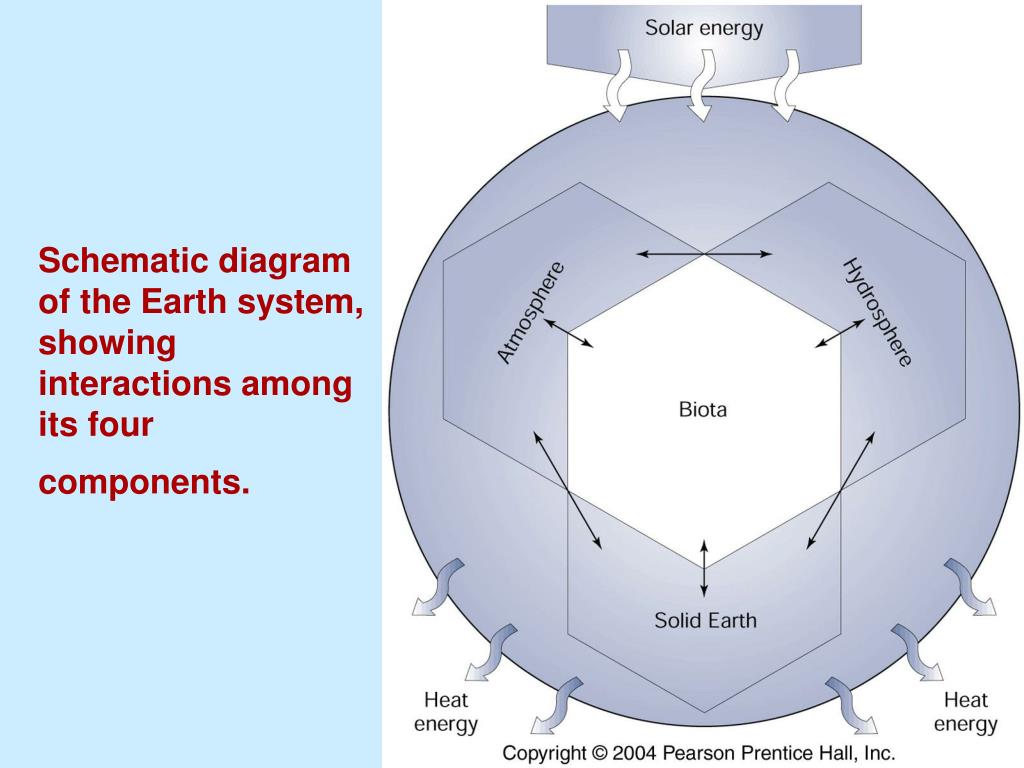 Schematic diagram of the Earth system, showing interactions among its four

components.

Solar energy

Atmosphere

Hydrosphere

Biota

Solid Earth

Heat energy

Heat energy

Copyright © 2004 Pearson Prentice Hall, Inc.